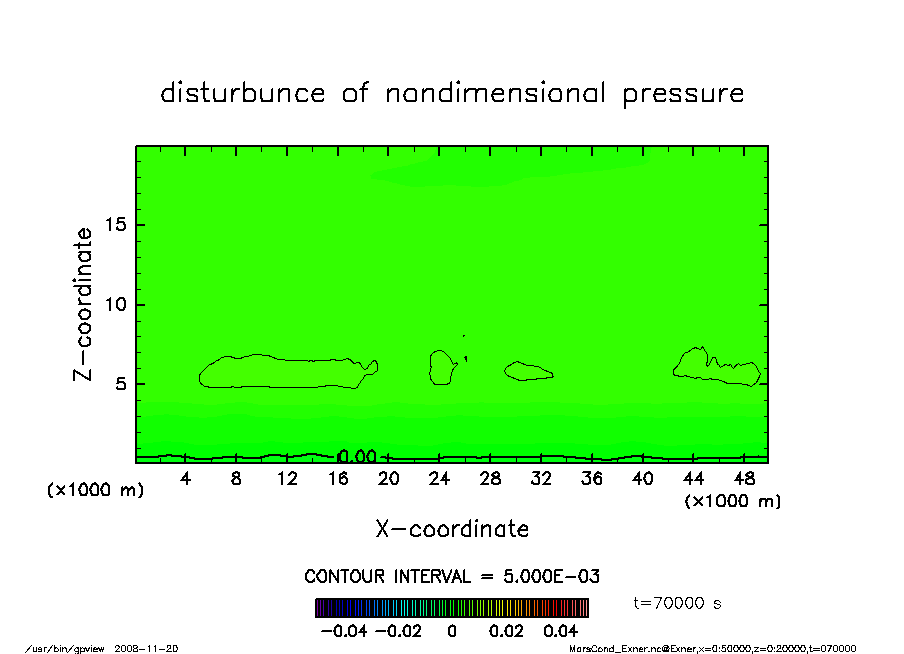 disturbunce of nondimensional pressure

Z-coordinate

15

10

5

0.00

(x1000 m)

4 8 12 16 20 24 28 32 36 40 44 48

(x1000 m)

X-coordinate

CONTOUR INTERVAL = 5.000E-03

t=70000 s

-0.04 -0.02 0 0.02 0.04

/usr/bin/gpview 2008-11-20

MarsCond_Exner.nc@Exner,x=0:50000,z=0:20000,t=070000